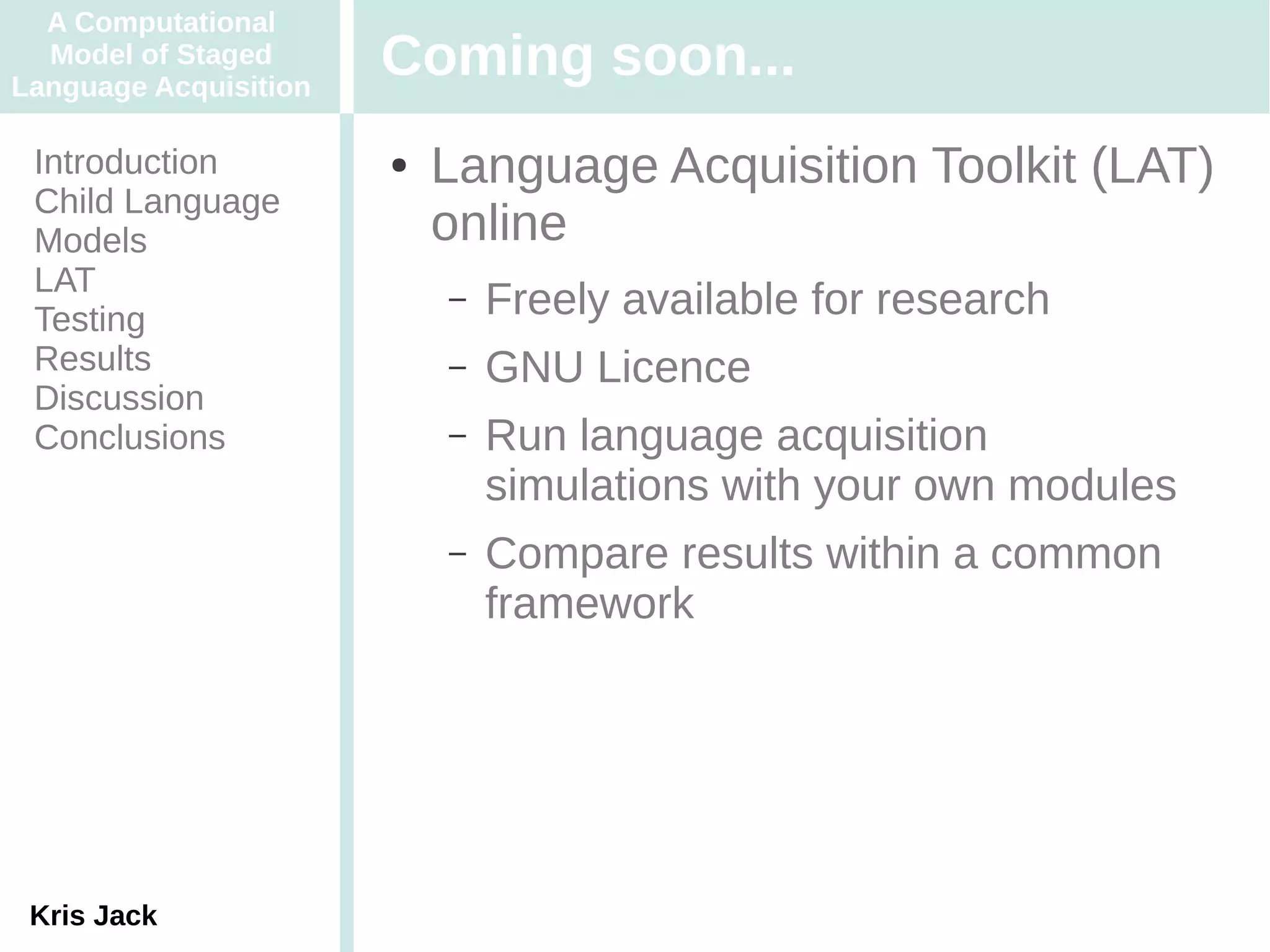 A Computational Model of Staged Language Acquisition

Introduction
Child Language
Models
LAT
Testing
Results
Discussion
Conclusions

Kris Jack

Coming soon...

• Language Acquisition Toolkit (LAT) online
– Freely available for research
– GNU Licence
– Run language acquisition simulations with your own modules
– Compare results within a common framework